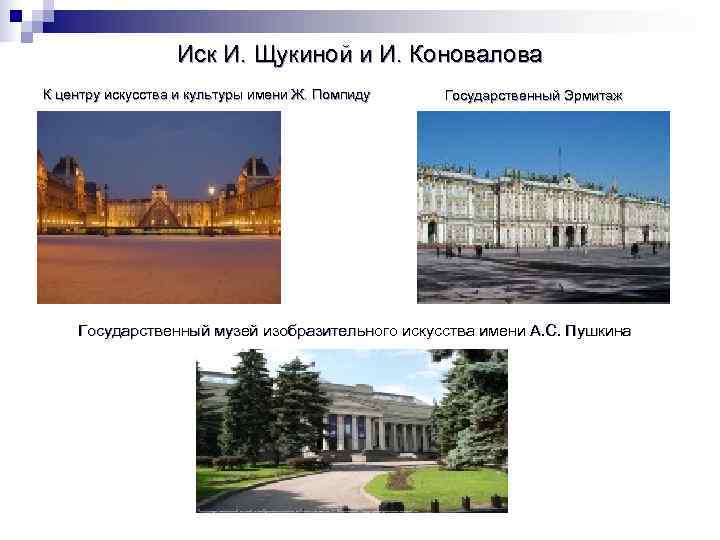 Иск И. Щукиной и И. Коновалова

К центру искусства и культуры имени Ж. Помпиду

Государственный Эрмитаж

Государственный музей изобразительного искусства имени А.С. Пушкина